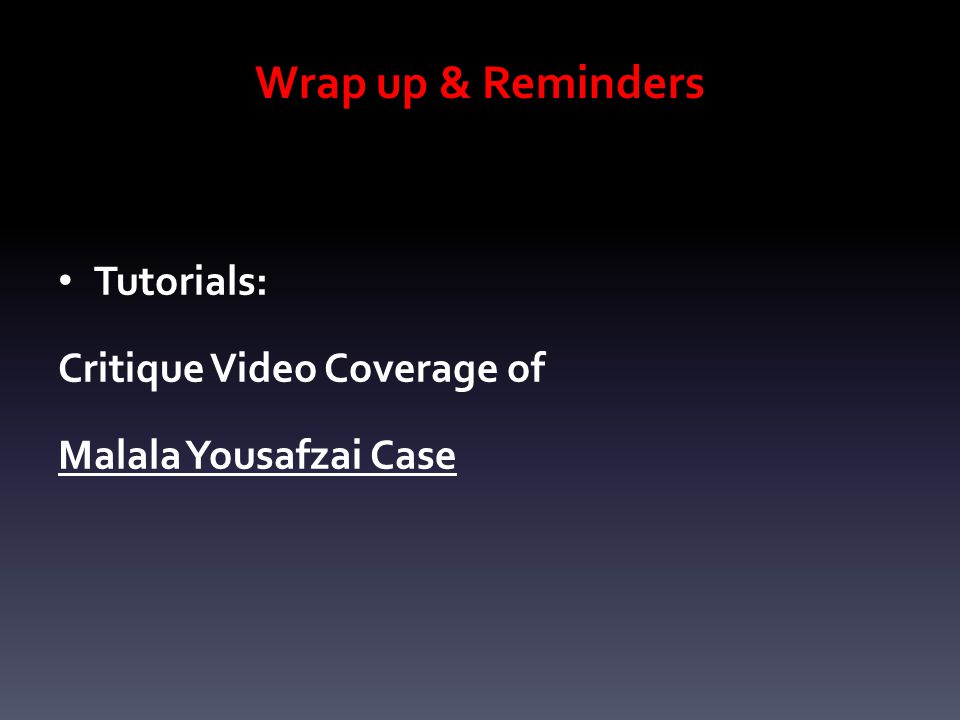 Wrap up & Reminders

• Tutorials:

Critique Video Coverage of

Malala Yousafzai Case